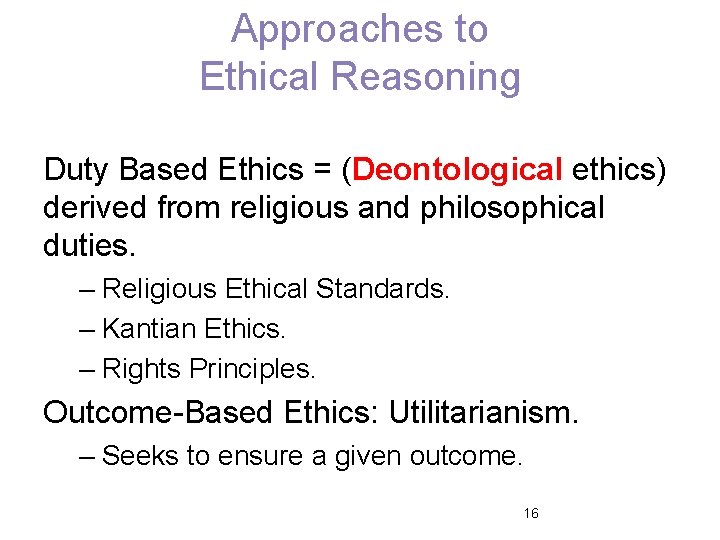 Approaches to
Ethical Reasoning

Duty Based Ethics = (Deontological ethics) derived from religious and philosophical duties.

– Religious Ethical Standards.

– Kantian Ethics.

– Rights Principles.

Outcome-Based Ethics: Utilitarianism.

– Seeks to ensure a given outcome.

16